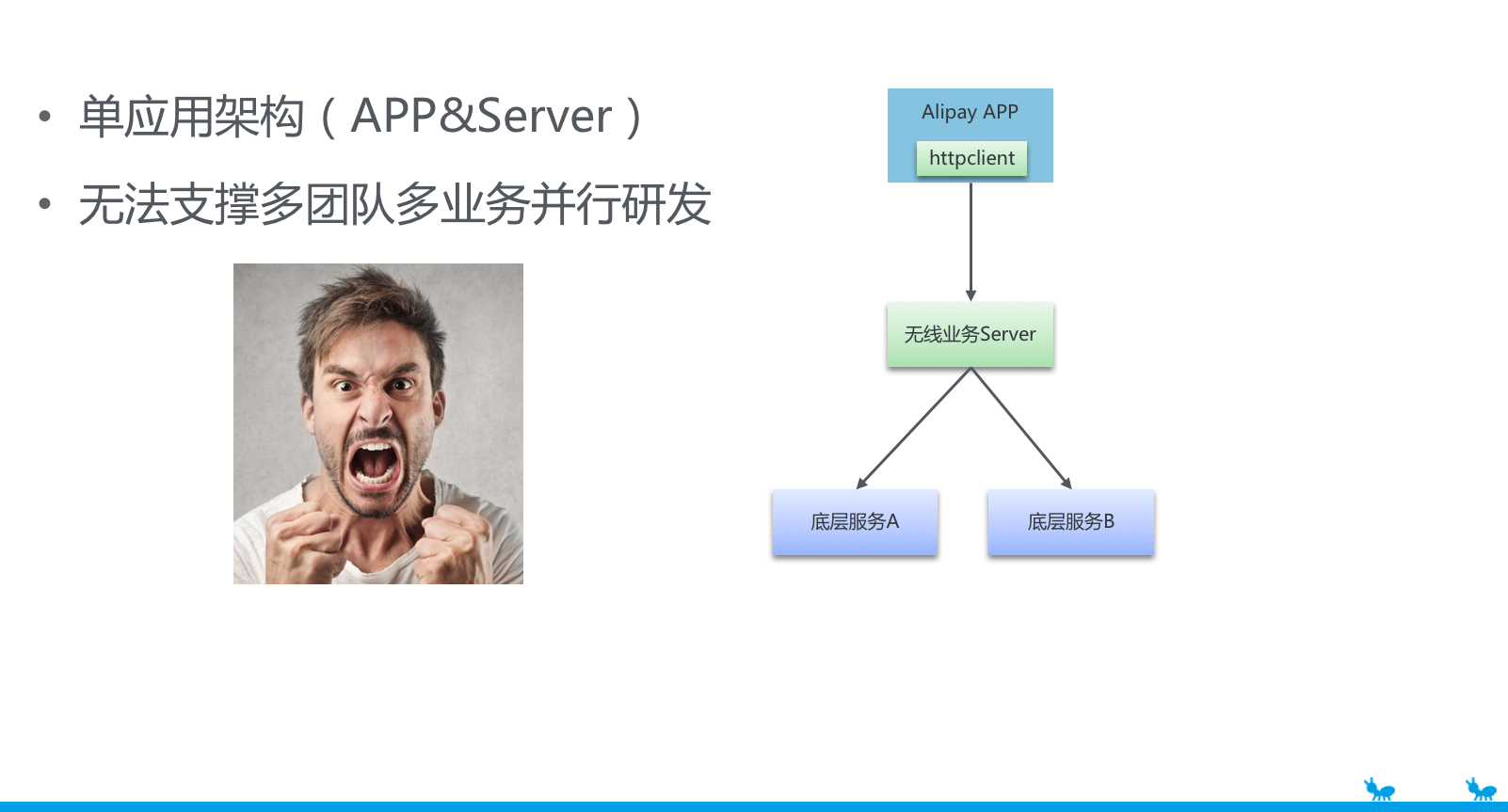 • 单应用架构（APP&Server）

• 无法支撑多团队多业务并行研发

Alipay APP

httpclient

无线业务Server

底层服务A

底层服务B